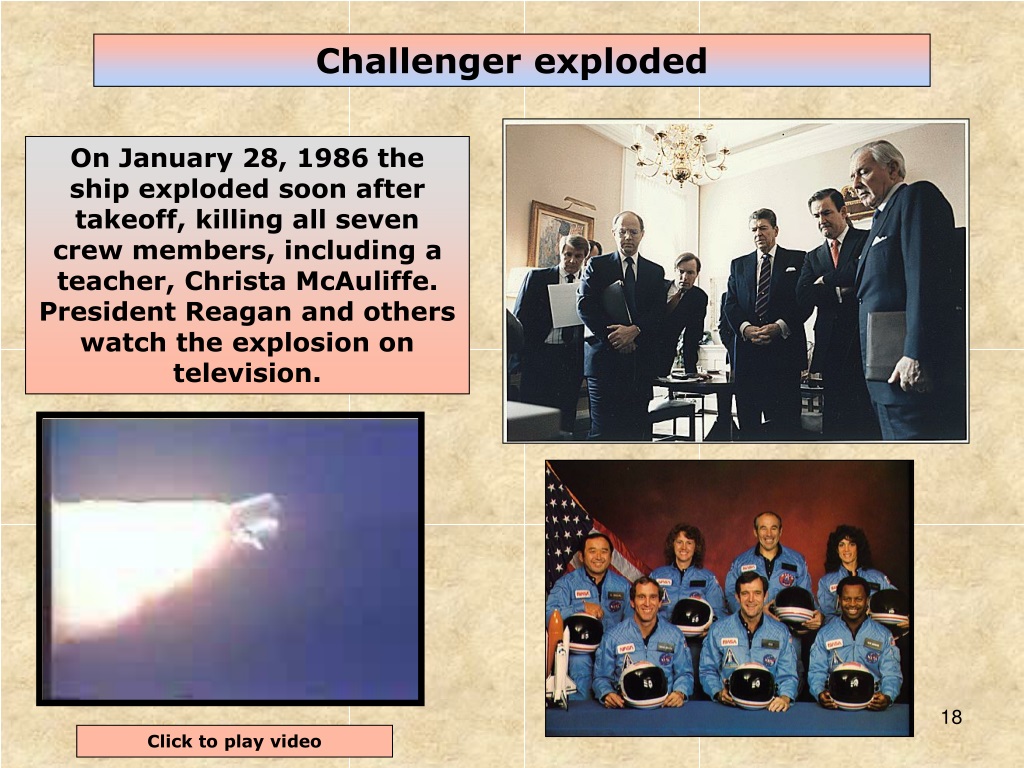 Challenger exploded

On January 28, 1986 the ship exploded soon after takeoff, killing all seven crew members, including a teacher, Christa McAuliffe. President Reagan and others watch the explosion on television.

18

Click to play video